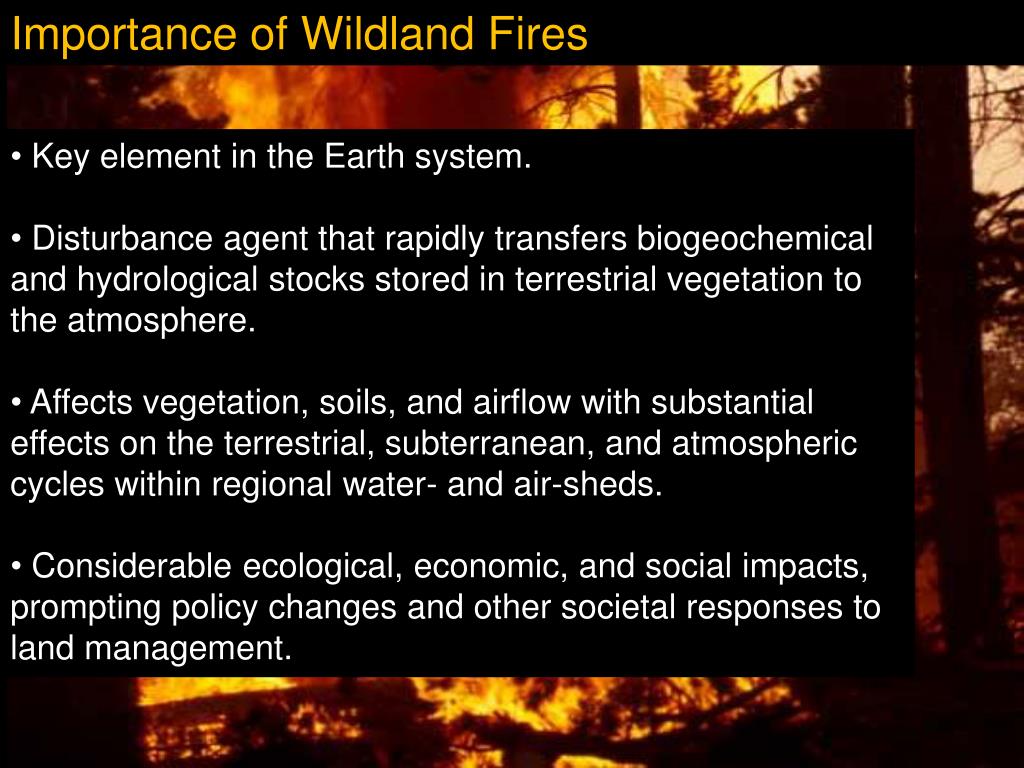 Importance of Wildland Fires

• Key element in the Earth system.

• Disturbance agent that rapidly transfers biogeochemical and hydrological stocks stored in terrestrial vegetation to the atmosphere.

• Affects vegetation, soils, and airflow with substantial effects on the terrestrial, subterranean, and atmospheric cycles within regional water- and air-sheds.

• Considerable ecological, economic, and social impacts, prompting policy changes and other societal responses to land management.